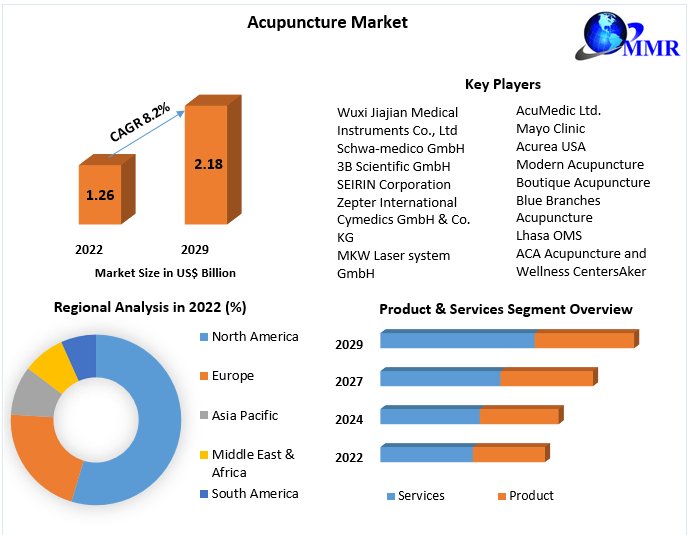 Acupuncture Market

MMR

CAGR 8.2%

1.26

2.18

2022

2029

Market Size in US$ Billion

Key Players

Wuxi Jiajian Medical Instruments Co., Ltd
Schwa-medico GmbH
3B Scientific GmbH
SEIRIN Corporation
Zepter International
Cymedics GmbH & Co. KG
MKW Laser system GmbH

AcuMedic Ltd.
Mayo Clinic
Acurea USA
Modern Acupuncture
Boutique Acupuncture
Blue Branches Acupuncture
Lhasa OMS
ACA Acupuncture and Wellness CentersAker

Regional Analysis in 2022 (%)

North America
Europe
Asia Pacific
Middle East & Africa
South America

Product & Services Segment Overview

2029
2027
2024
2022

Services
Product